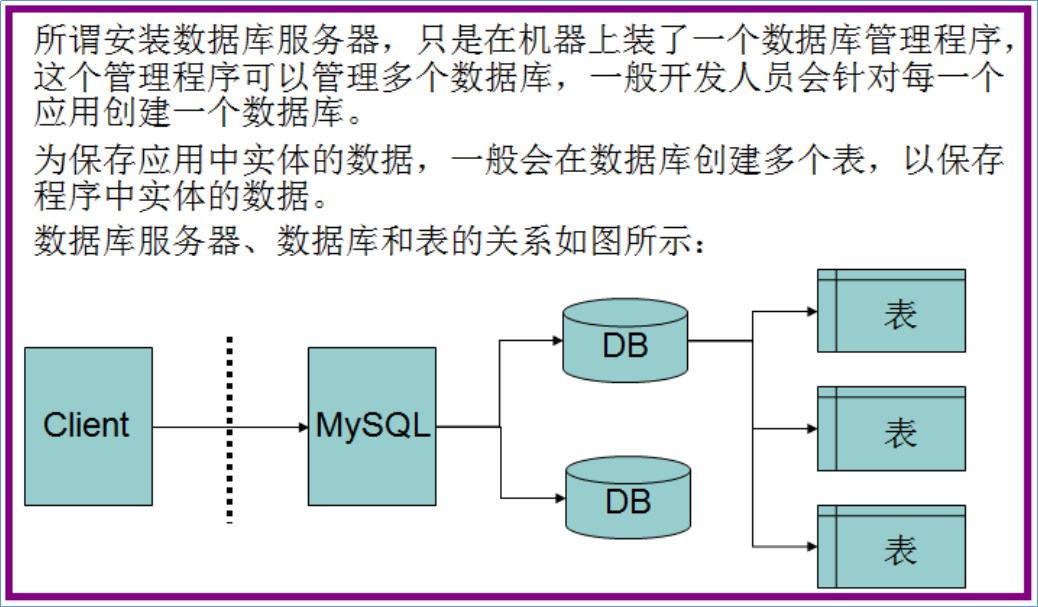 所谓安装数据库服务器，只是在机器上装了一个数据库管理程序，这个管理程序可以管理多个数据库，一般开发人员会针对每一个应用创建一个数据库。

为保存应用中实体的数据，一般会在数据库创建多个表，以保存程序中实体的数据。

数据库服务器、数据库和表的关系如图所示：

Client

MySQL

DB

DB

表

表

表